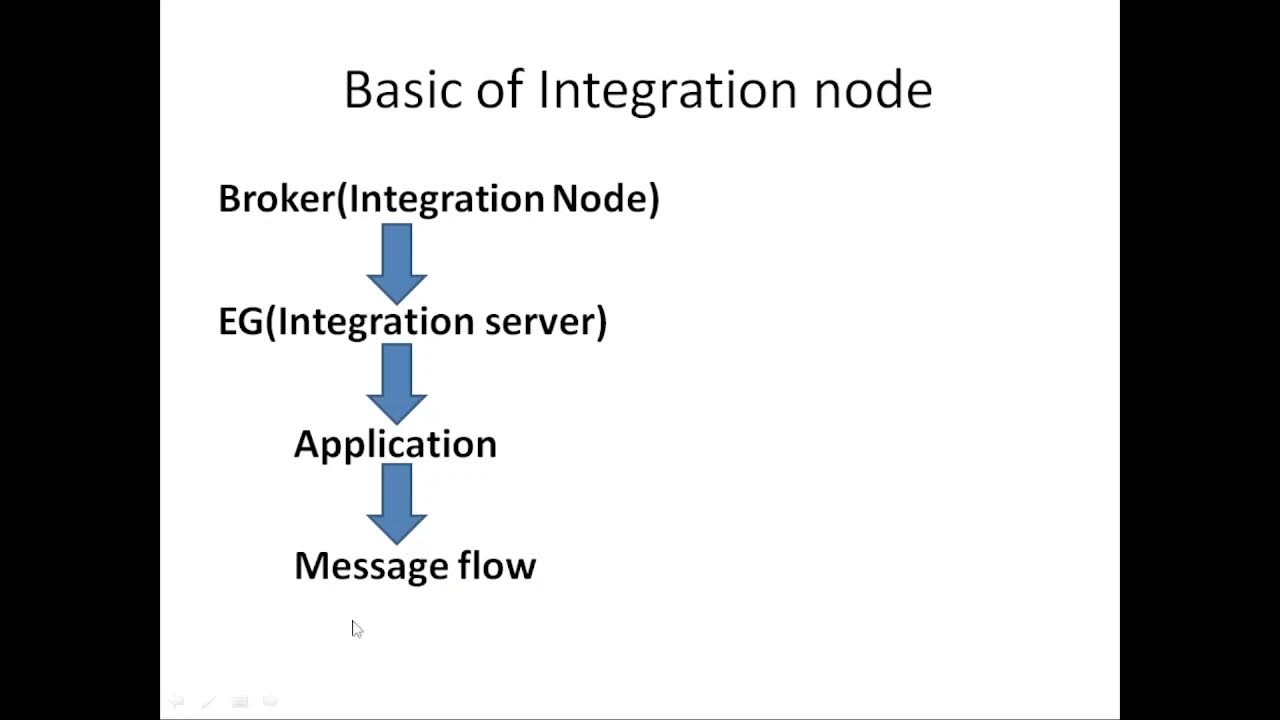 Basic of Integration node

Broker(Integration Node)

EG(Integration server)

Application

Message flow